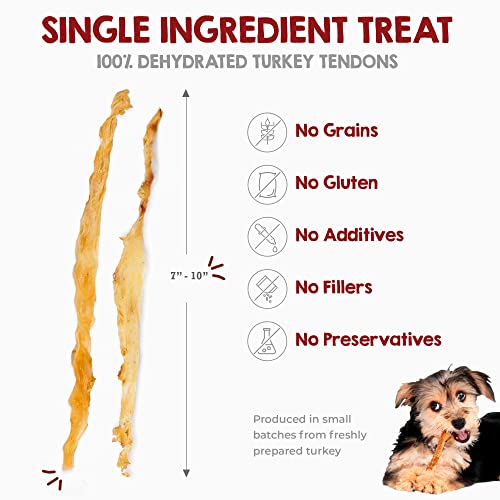 SINGLE INGREDIENT TREAT

100% DEHYDRATED TURKEY TENDONS

7" - 10"

No Grains

No Gluten

No Additives

No Fillers

No Preservatives

Produced in small batches from freshly prepared turkey